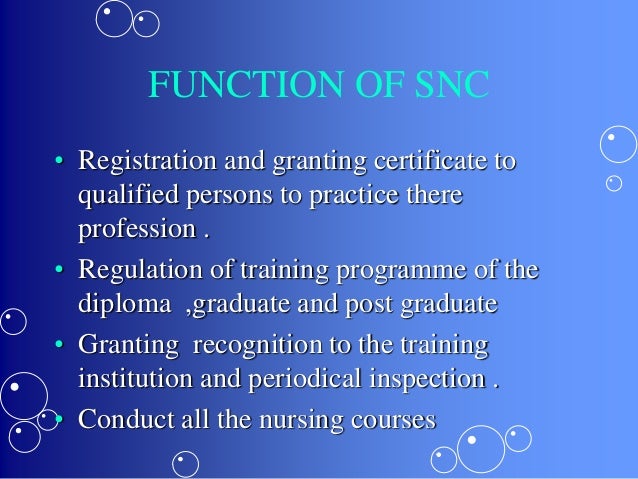 FUNCTION OF SNC

• Registration and granting certificate to qualified persons to practice there profession .

• Regulation of training programme of the diploma ,graduate and post graduate

• Granting recognition to the training institution and periodical inspection .

• Conduct all the nursing courses